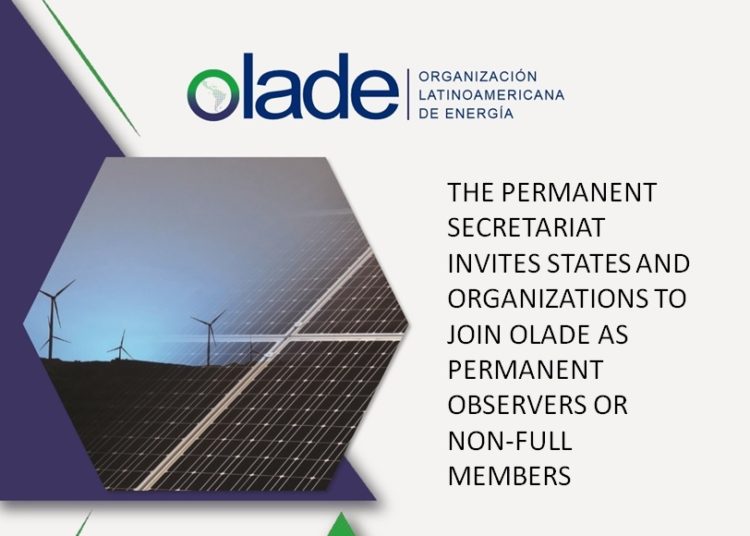 olade ORGANIZACIÓN LATINOAMERICANA DE ENERGÍA

THE PERMANENT SECRETARIAT INVITES STATES AND ORGANIZATIONS TO JOIN OLADE AS PERMANENT OBSERVERS OR NON-FULL MEMBERS